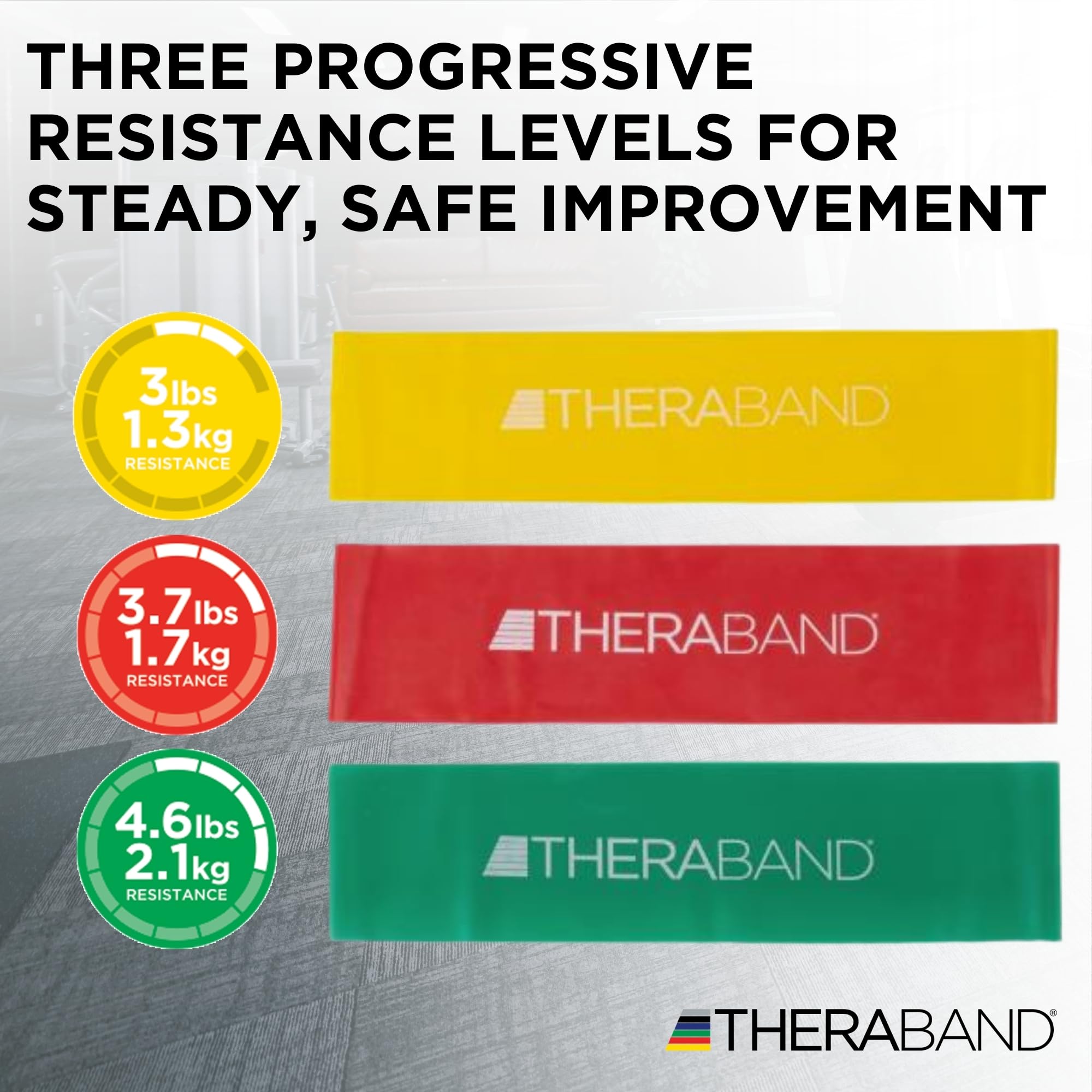 THREE PROGRESSIVE RESISTANCE LEVELS FOR STEADY, SAFE IMPROVEMENT

3lbs
1.3kg
RESISTANCE

THERABAND

3.7lbs
1.7kg
RESISTANCE

THERABAND®

4.6lbs
2.1kg
RESISTANCE

THERABAND®

THERABAND®